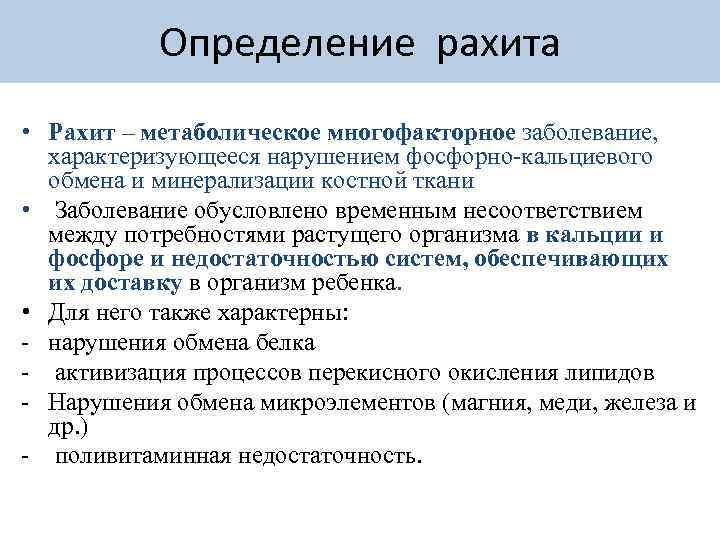 Определение рахита

• Рахит – метаболическое многофакторное заболевание, характеризующееся нарушением фосфорно-кальциевого обмена и минерализации костной ткани

• Заболевание обусловлено временным несоответствием между потребностями растущего организма в кальции и фосфоре и недостаточностью систем, обеспечивающих их доставку в организм ребенка.

• Для него также характерны:

- нарушения обмена белка

- активизация процессов перекисного окисления липидов

- Нарушения обмена микроэлементов (магния, меди, железа и др.)

- поливитаминная недостаточность.